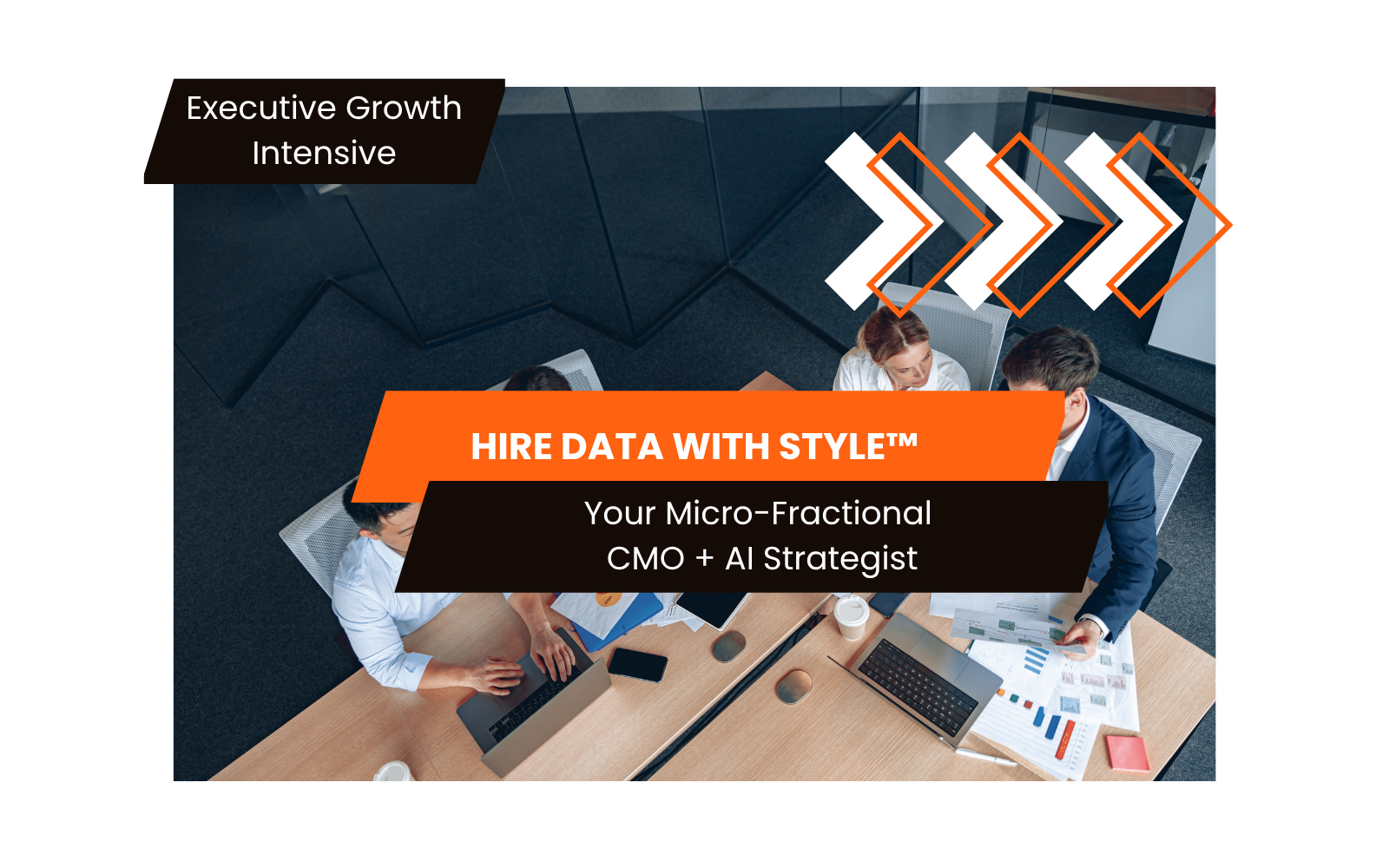 Executive Growth Intensive

HIRE DATA WITH STYLE™

Your Micro-Fractional CMO + AI Strategist